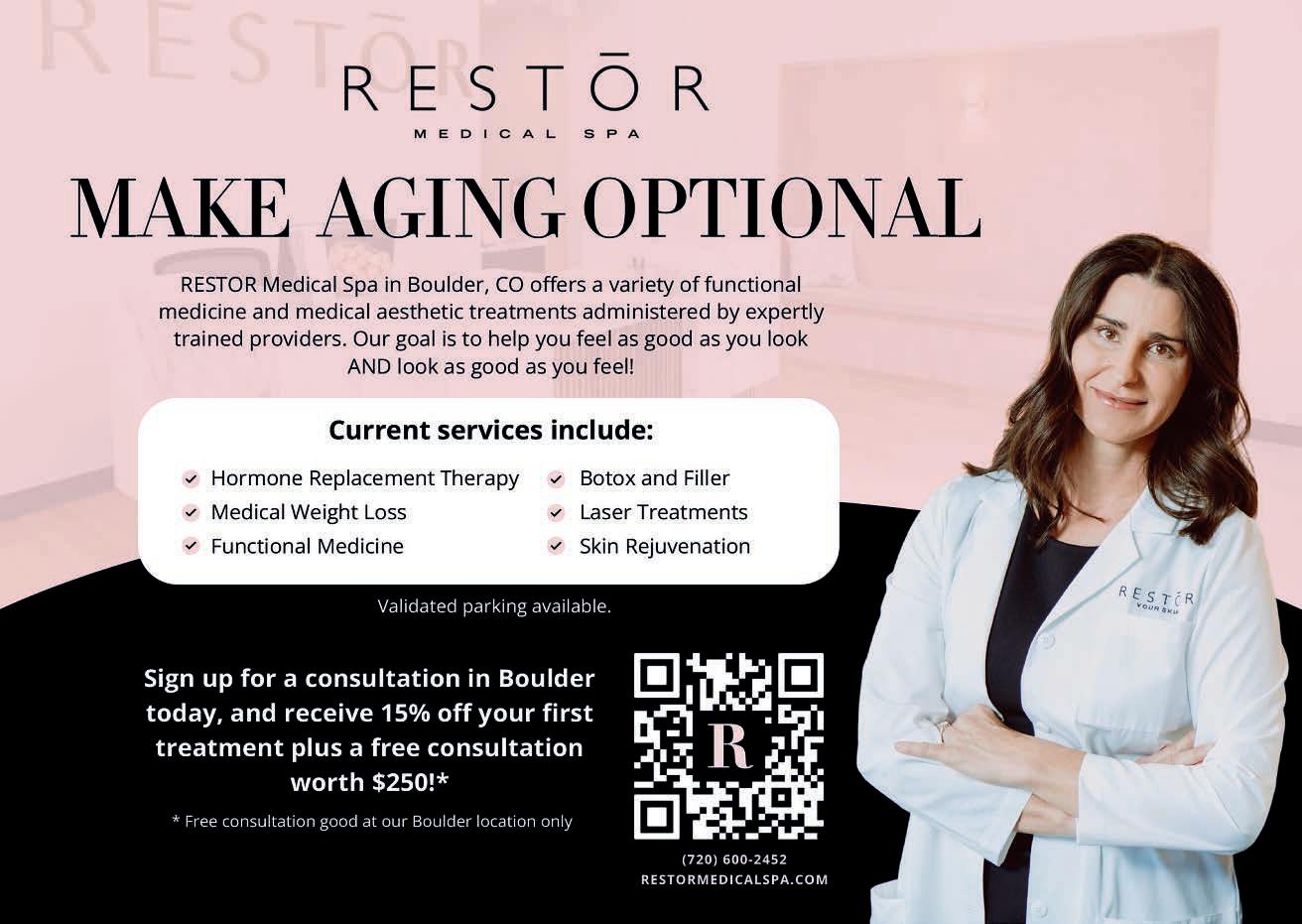 RESTŌR
MEDICAL SPA

MAKE AGING OPTIONAL

RESTOR Medical Spa in Boulder, CO offers a variety of functional medicine and medical aesthetic treatments administered by expertly trained providers. Our goal is to help you feel as good as you look AND look as good as you feel!

Current services include:

Hormone Replacement Therapy
Medical Weight Loss
Functional Medicine
Botox and Filler
Laser Treatments
Skin Rejuvenation

Validated parking available.

Sign up for a consultation in Boulder today, and receive 15% off your first treatment plus a free consultation worth $250!*

* Free consultation good at our Boulder location only

R

(720) 600-2452
RESTORMEDICALSPA.COM

RESTŌR
YOUR SKIN